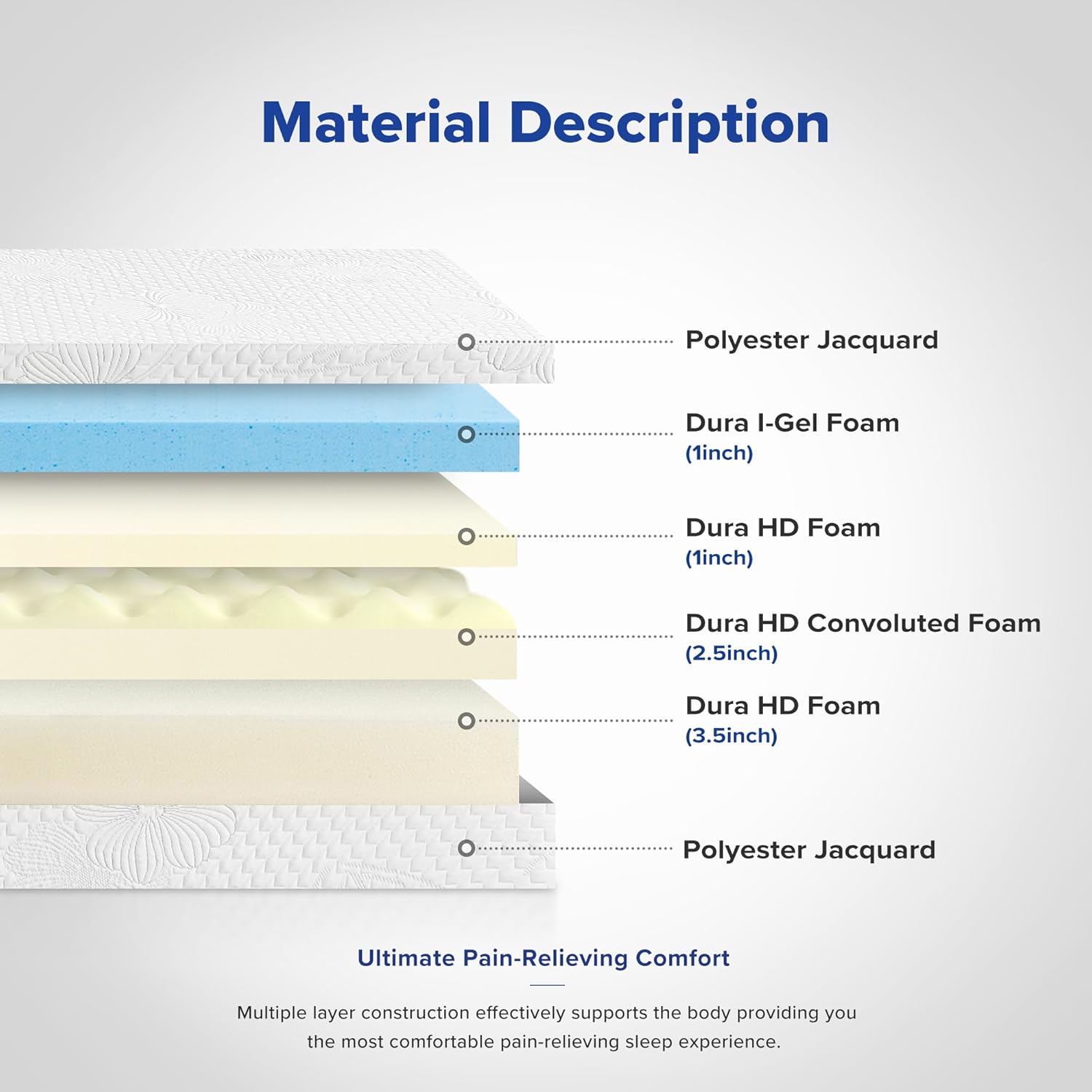 Material Description

Polyester Jacquard

Dura I-Gel Foam
(1inch)

Dura HD Foam
(1inch)

Dura HD Convoluted Foam
(2.5inch)

Dura HD Foam
(3.5inch)

Polyester Jacquard

Ultimate Pain-Relieving Comfort

Multiple layer construction effectively supports the body providing you the most comfortable pain-relieving sleep experience.